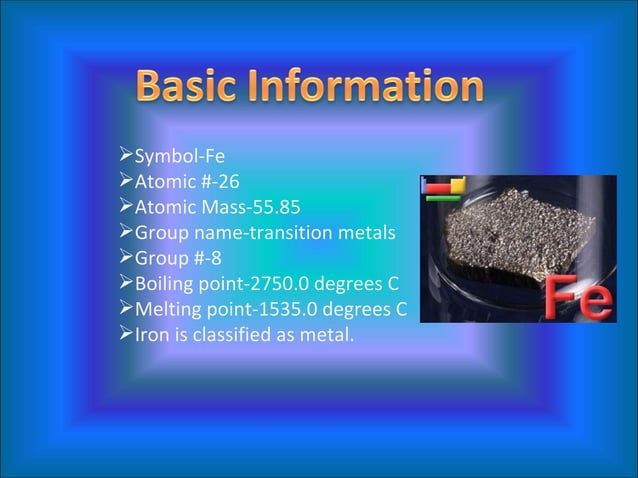 Basic Information

➢Symbol-Fe
➢Atomic #-26
➢Atomic Mass-55.85
➢Group name-transition metals
➢Group #-8
➢Boiling point-2750.0 degrees C
➢Melting point-1535.0 degrees C
➢Iron is classified as metal.

Fe